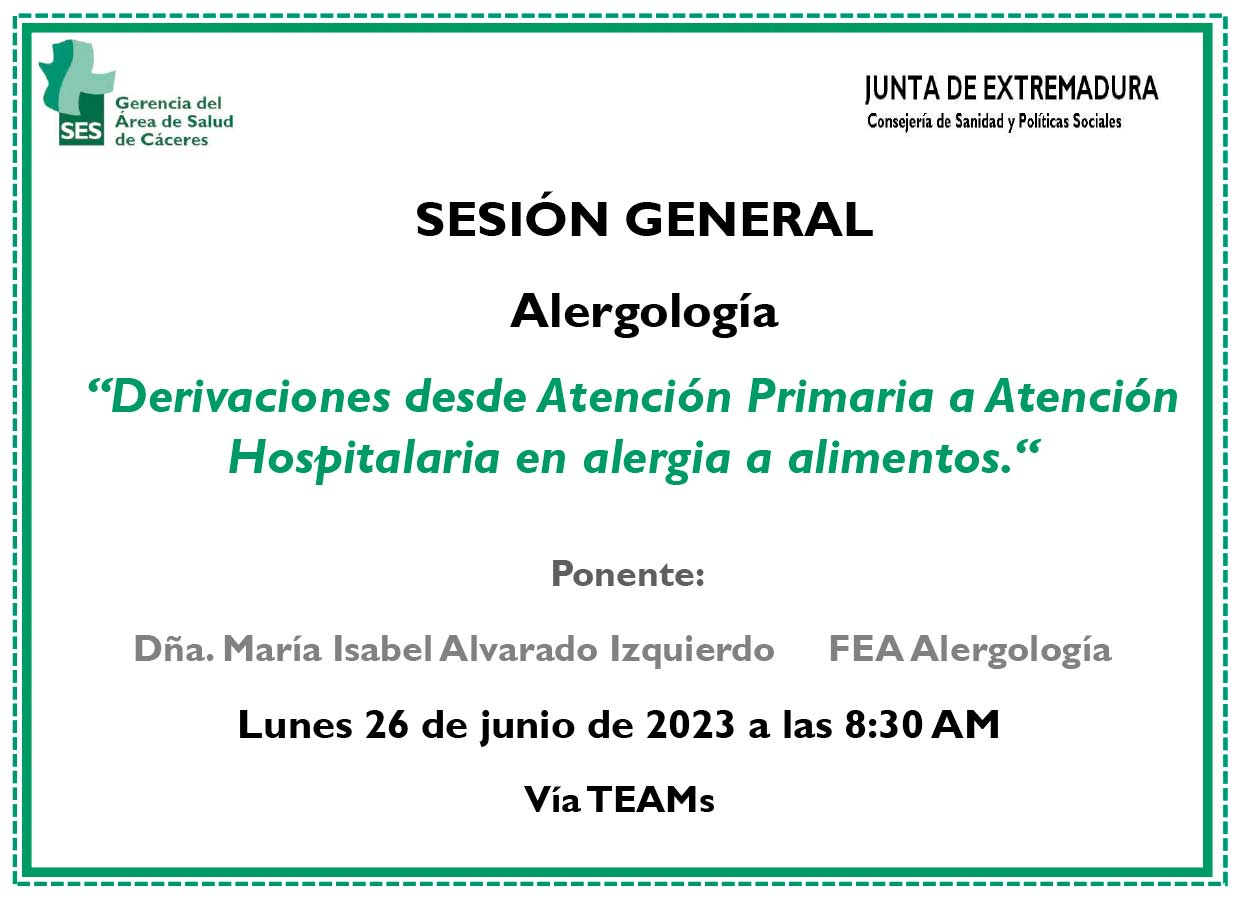 SES
Gerencia del Área de Salud de Cáceres

JUNTA DE EXTREMADURA
Consejería de Sanidad y Políticas Sociales

SESIÓN GENERAL

Alergología

“Derivaciones desde Atención Primaria a Atención Hospitalaria en alergia a alimentos.“

Ponente:

Dña. María Isabel Alvarado Izquierdo FEA Alergología

Lunes 26 de junio de 2023 a las 8:30 AM

Vía TEAMs